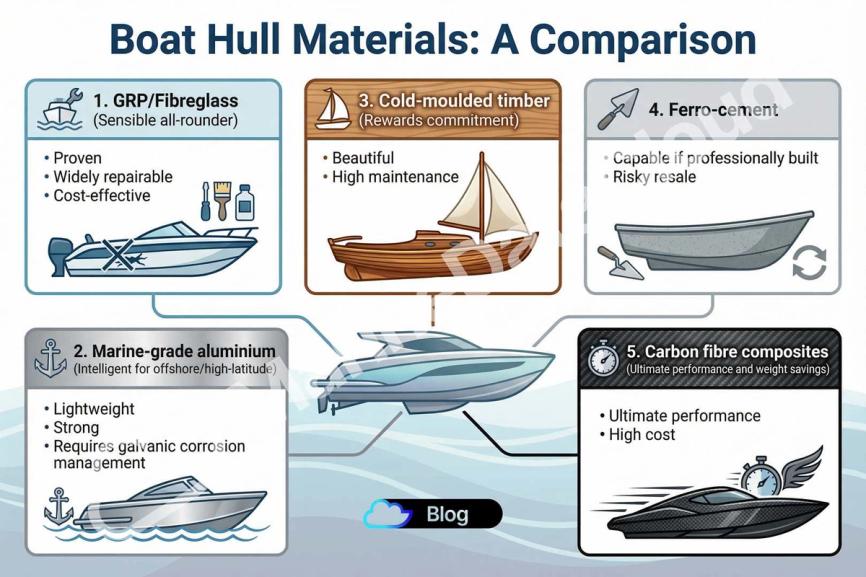 Boat Hull Materials: A Comparison

1. GRP/Fibreglass
(Sensible all-rounder)

• Proven
• Widely repairable
• Cost-effective

3. Cold-moulded timber
(Rewards commitment)

• Beautiful
• High maintenance

4. Ferro-cement

• Capable if professionally built
• Risky resale

2. Marine-grade aluminium
(Intelligent for offshore/high-latitude)

• Lightweight
• Strong
• Requires galvanic corrosion management

5. Carbon fibre composites
(Ultimate performance and weight savings)

• Ultimate performance
• High cost

Blog